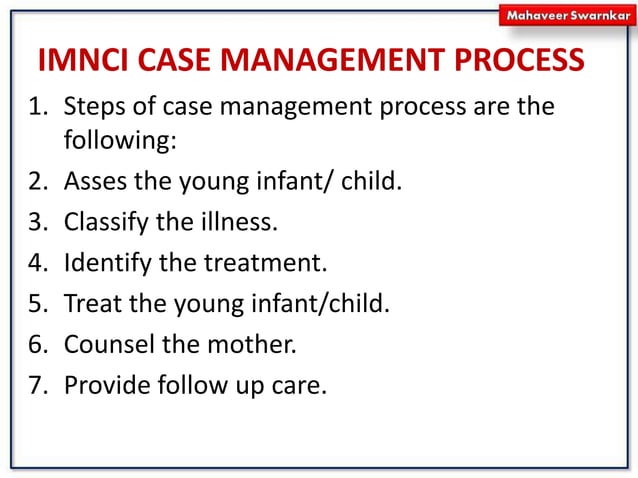 Mahaveer Swarnkar

IMNCI CASE MANAGEMENT PROCESS

1. Steps of case management process are the following:
2. Asses the young infant/ child.
3. Classify the illness.
4. Identify the treatment.
5. Treat the young infant/child.
6. Counsel the mother.
7. Provide follow up care.